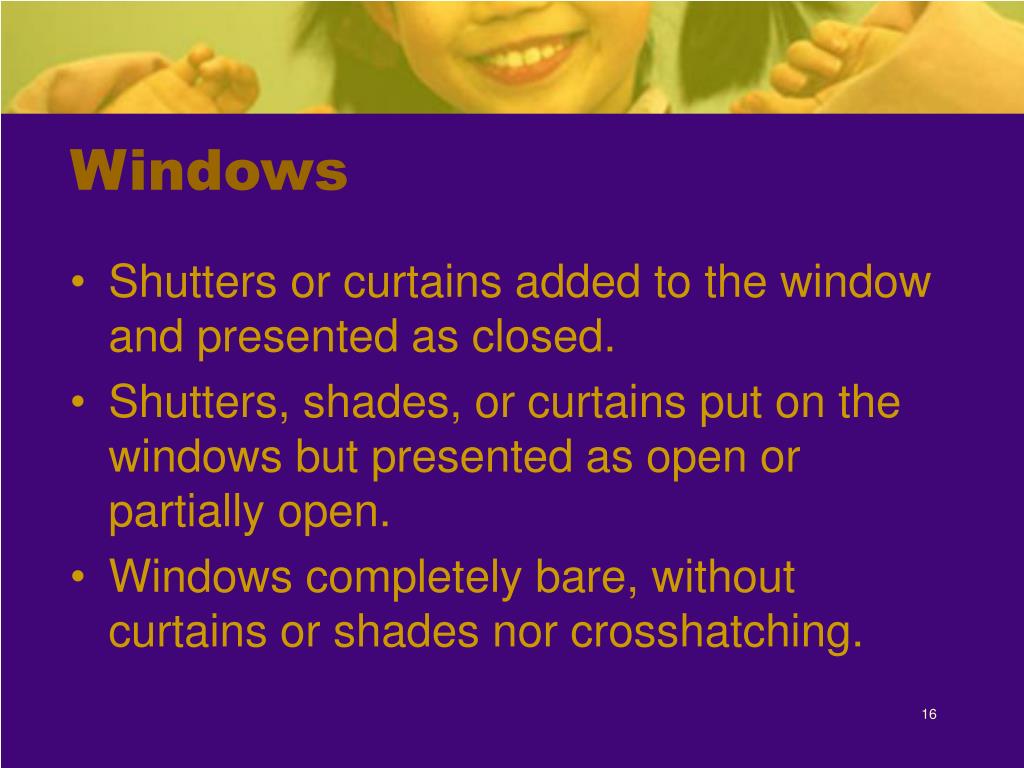 Windows

• Shutters or curtains added to the window and presented as closed.
• Shutters, shades, or curtains put on the windows but presented as open or partially open.
• Windows completely bare, without curtains or shades nor crosshatching.

16